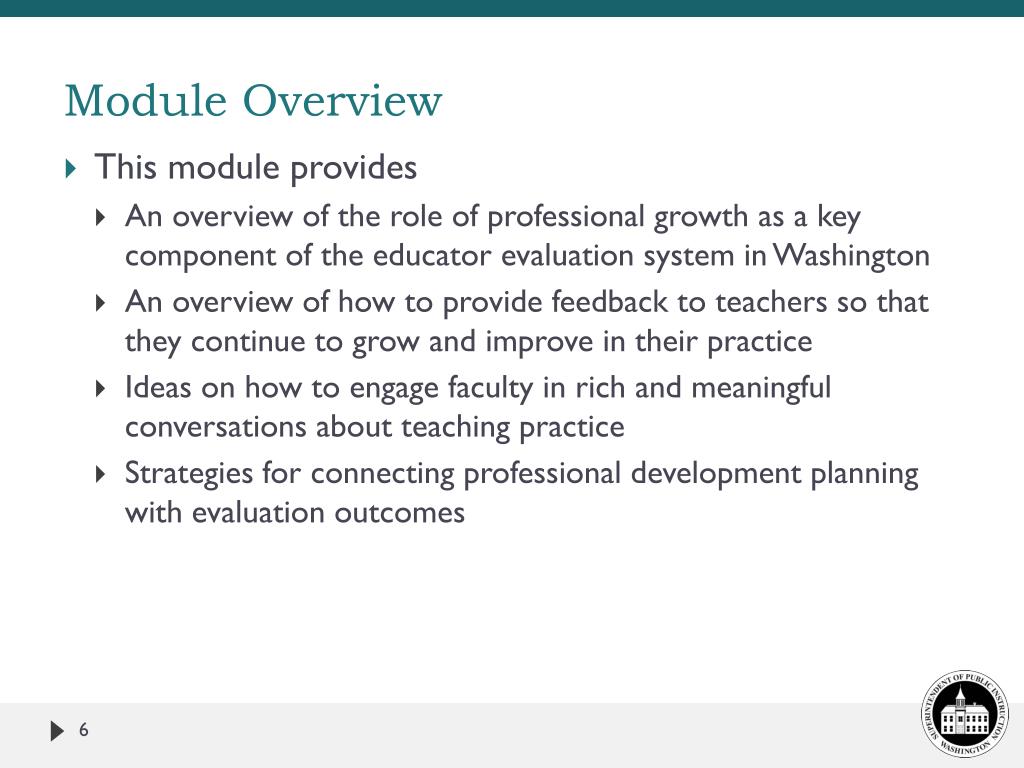 Module Overview

This module provides

An overview of the role of professional growth as a key component of the educator evaluation system in Washington

An overview of how to provide feedback to teachers so that they continue to grow and improve in their practice

Ideas on how to engage faculty in rich and meaningful conversations about teaching practice

Strategies for connecting professional development planning with evaluation outcomes

6

SUPERINTENDENT OF PUBLIC INSTRUCTION WASHINGTON